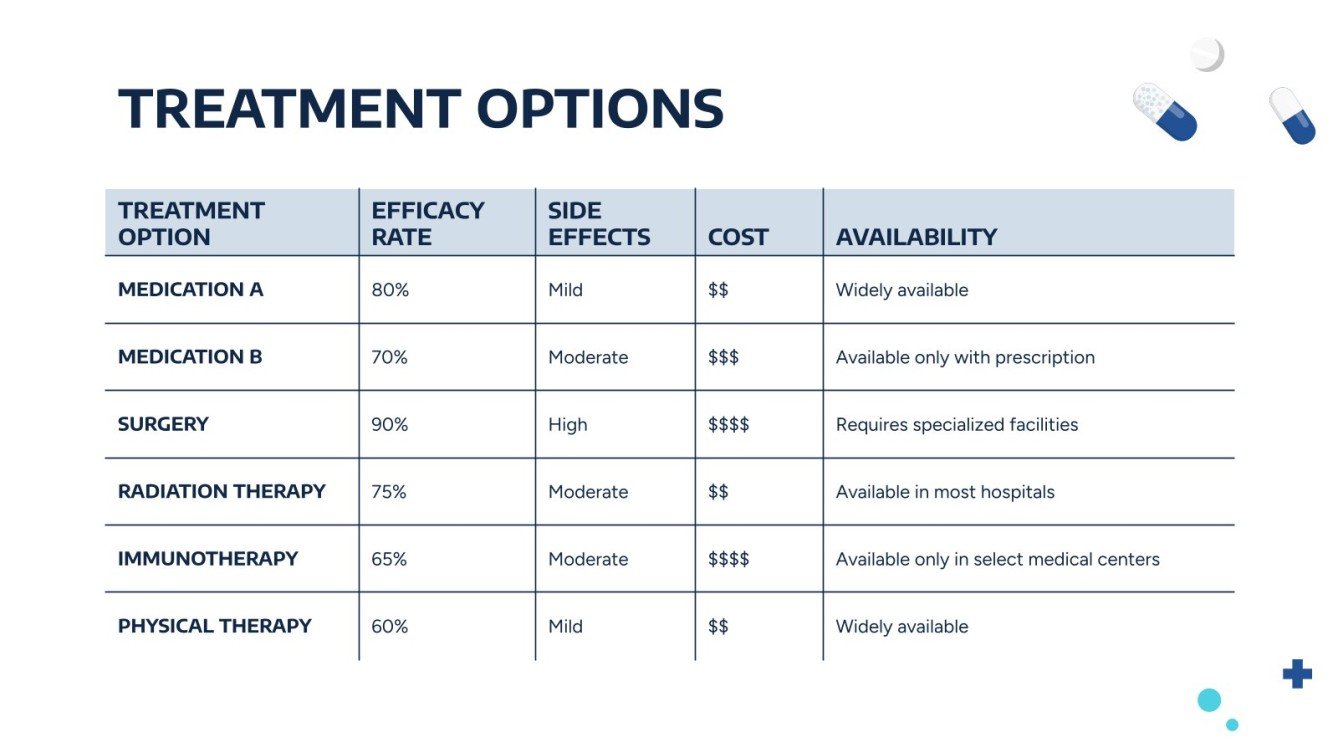 TREATMENT OPTIONS

| TREATMENT OPTION | EFFICACY RATE | SIDE EFFECTS | COST | AVAILABILITY |
|---|---|---|---|---|
| MEDICATION A | 80% | Mild | \$\$ | Widely available |
| MEDICATION B | 70% | Moderate | \$\$\$ | Available only with prescription |
| SURGERY | 90% | High | \$\$\$\$ | Requires specialized facilities |
| RADIATION THERAPY | 75% | Moderate | \$\$ | Available in most hospitals |
| IMMUNOTHERAPY | 65% | Moderate | \$\$\$\$ | Available only in select medical centers |
| PHYSICAL THERAPY | 60% | Mild | \$\$ | Widely available |